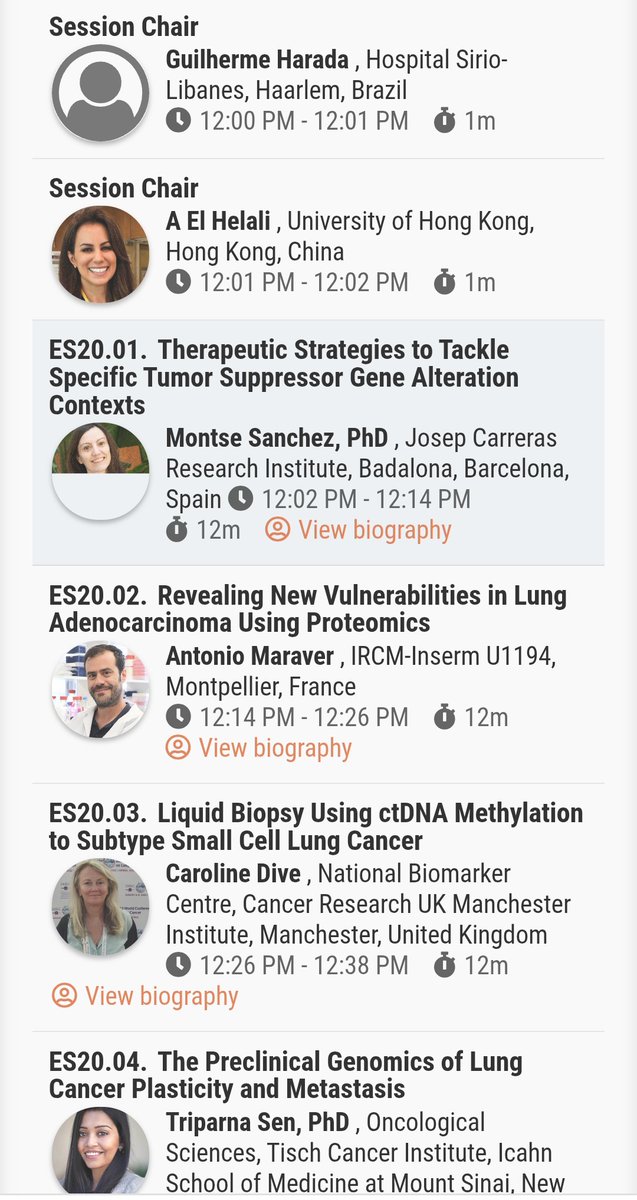 Session Chair

Guilherme Harada , Hospital Sirio-Libanes, Haarlem, Brazil
12:00 PM - 12:01 PM 1m

Session Chair

A El Helali , University of Hong Kong, Hong Kong, China
12:01 PM - 12:02 PM 1m

ES20.01. Therapeutic Strategies to Tackle Specific Tumor Suppressor Gene Alteration Contexts

Montse Sanchez, PhD , Josep Carreras Research Institute, Badalona, Barcelona, Spain 12:02 PM - 12:14 PM
12m View biography

ES20.02. Revealing New Vulnerabilities in Lung Adenocarcinoma Using Proteomics

Antonio Maraver , IRCM-Inserm U1194, Montpellier, France
12:14 PM - 12:26 PM 12m
View biography

ES20.03. Liquid Biopsy Using ctDNA Methylation to Subtype Small Cell Lung Cancer

Caroline Dive , National Biomarker Centre, Cancer Research UK Manchester Institute, Manchester, United Kingdom
12:26 PM - 12:38 PM 12m
View biography

ES20.04. The Preclinical Genomics of Lung Cancer Plasticity and Metastasis

Triparna Sen, PhD , Oncological Sciences, Tisch Cancer Institute, Icahn School of Medicine at Mount Sinai, New